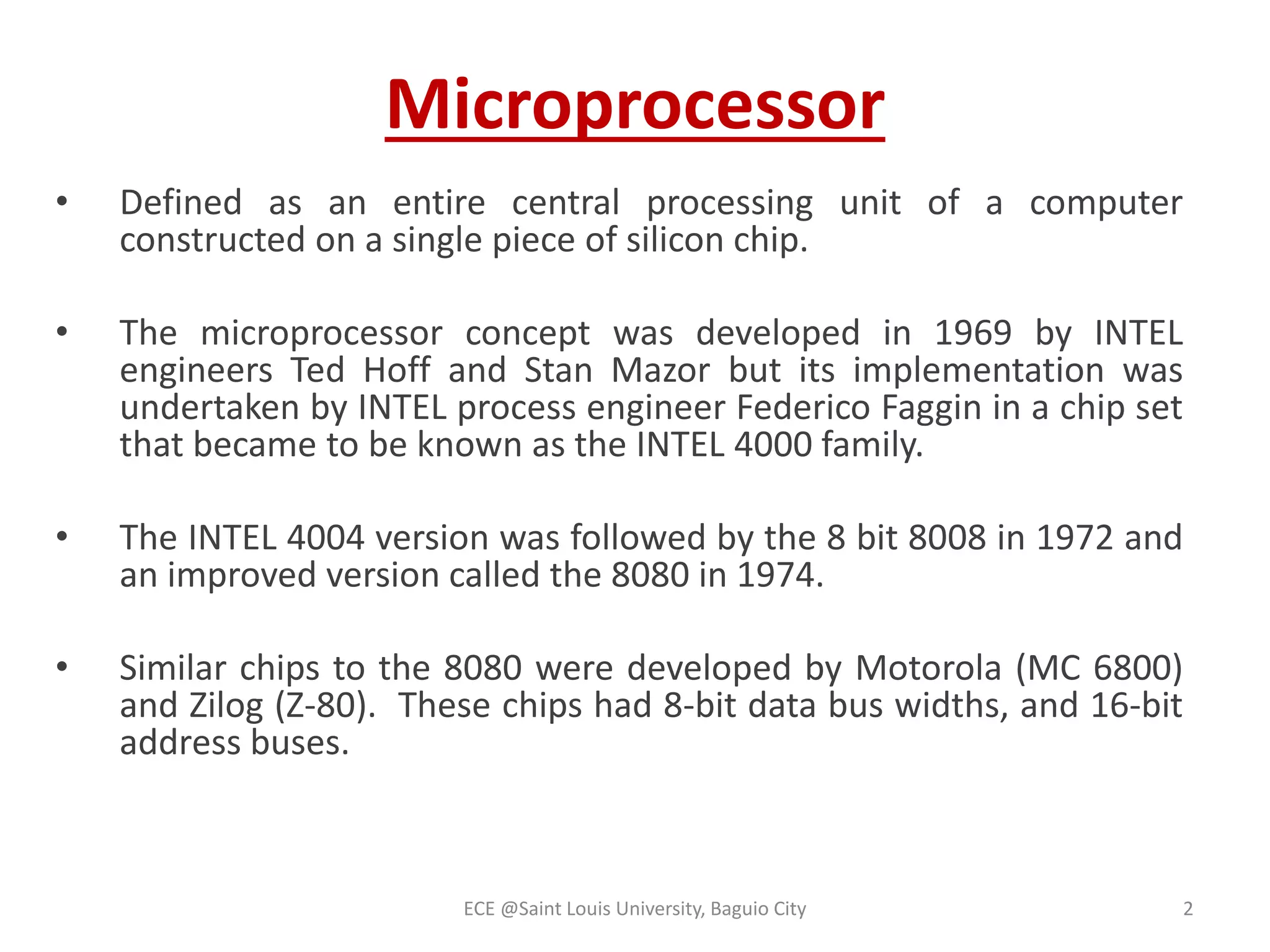 Microprocessor

• Defined as an entire central processing unit of a computer constructed on a single piece of silicon chip.

• The microprocessor concept was developed in 1969 by INTEL engineers Ted Hoff and Stan Mazor but its implementation was undertaken by INTEL process engineer Federico Faggin in a chip set that became to be known as the INTEL 4000 family.

• The INTEL 4004 version was followed by the 8 bit 8008 in 1972 and an improved version called the 8080 in 1974.

• Similar chips to the 8080 were developed by Motorola (MC 6800) and Zilog (Z-80). These chips had 8-bit data bus widths, and 16-bit address buses.

ECE @Saint Louis University, Baguio City

2